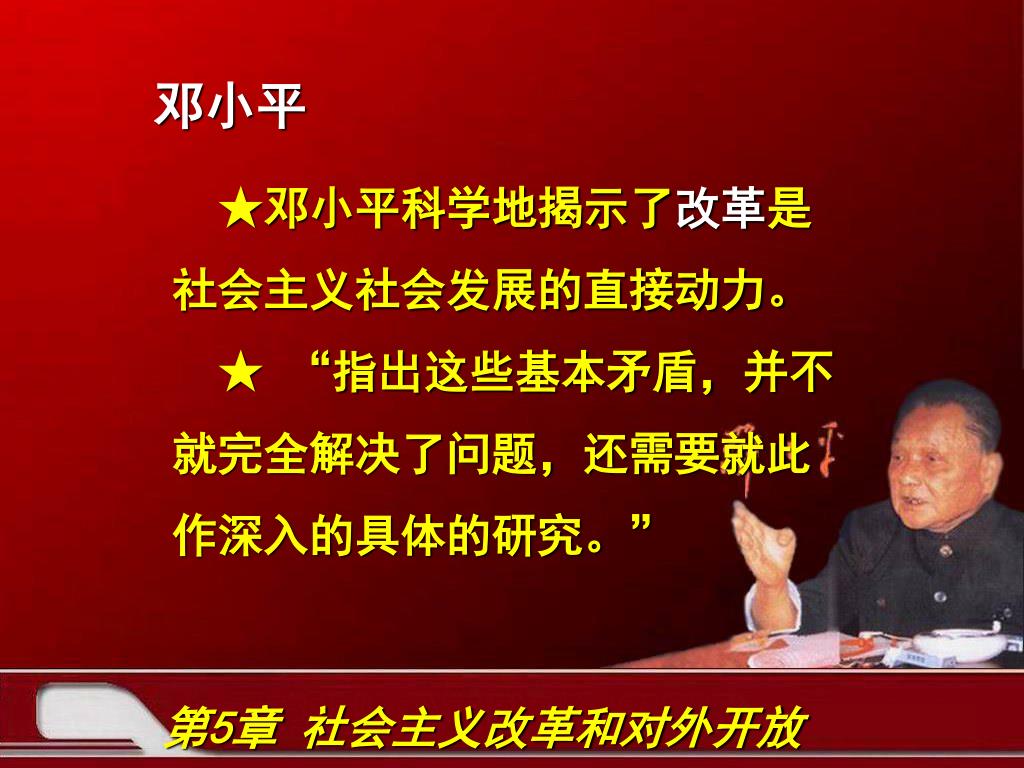 邓小平

★邓小平科学地揭示了改革是社会主义社会发展的直接动力。

★ “指出这些基本矛盾，并不就完全解决了问题，还需要就此作深入的具体的研究。”

第5章 社会主义改革和对外开放